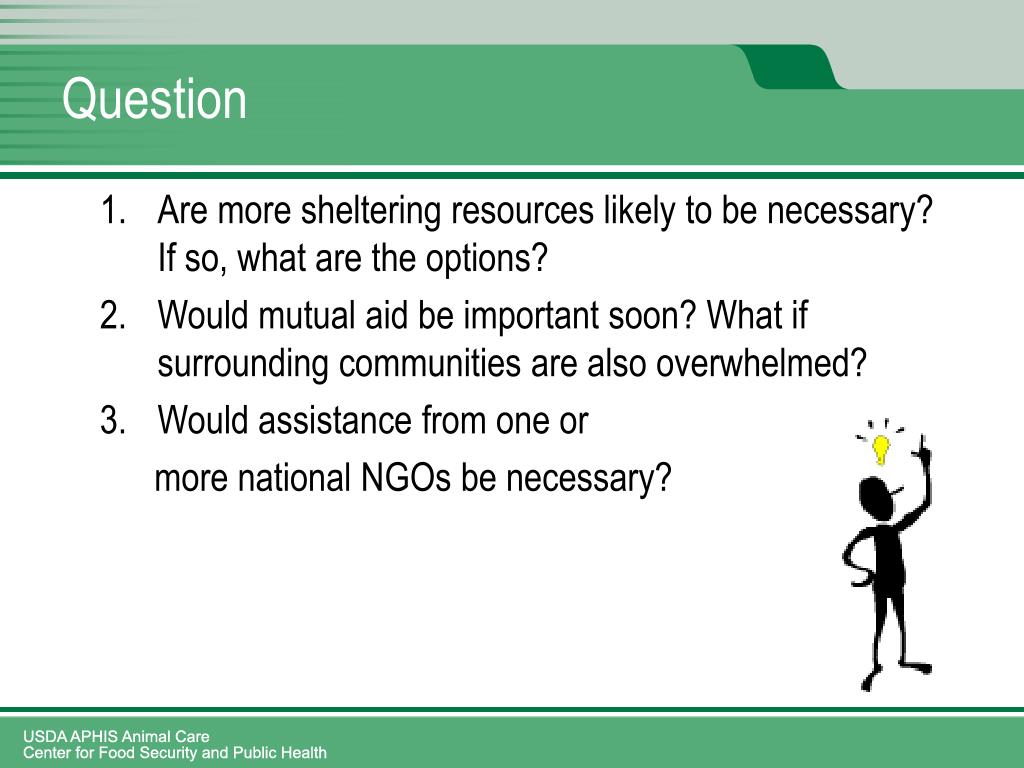 Question

1. Are more sheltering resources likely to be necessary? If so, what are the options?
2. Would mutual aid be important soon? What if surrounding communities are also overwhelmed?
3. Would assistance from one or

more national NGOs be necessary?

USDA APHIS Animal Care
Center for Food Security and Public Health